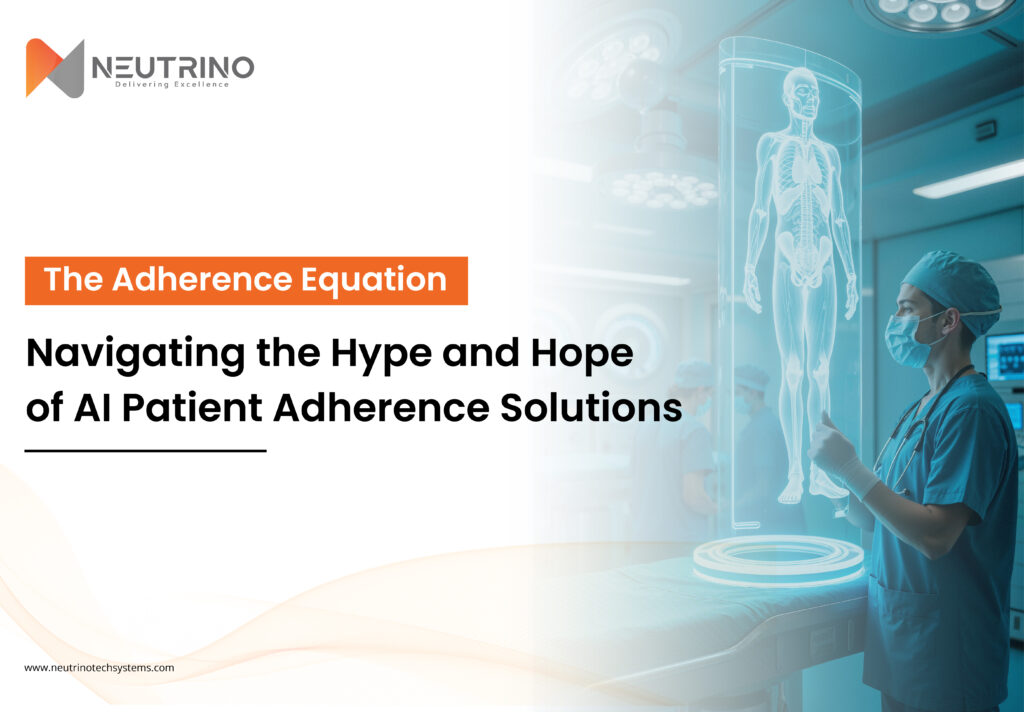 NEUTRINO
Delivering Excellence

The Adherence Equation

Navigating the Hype and Hope of AI Patient Adherence Solutions

www.neutrinotechsystems.com